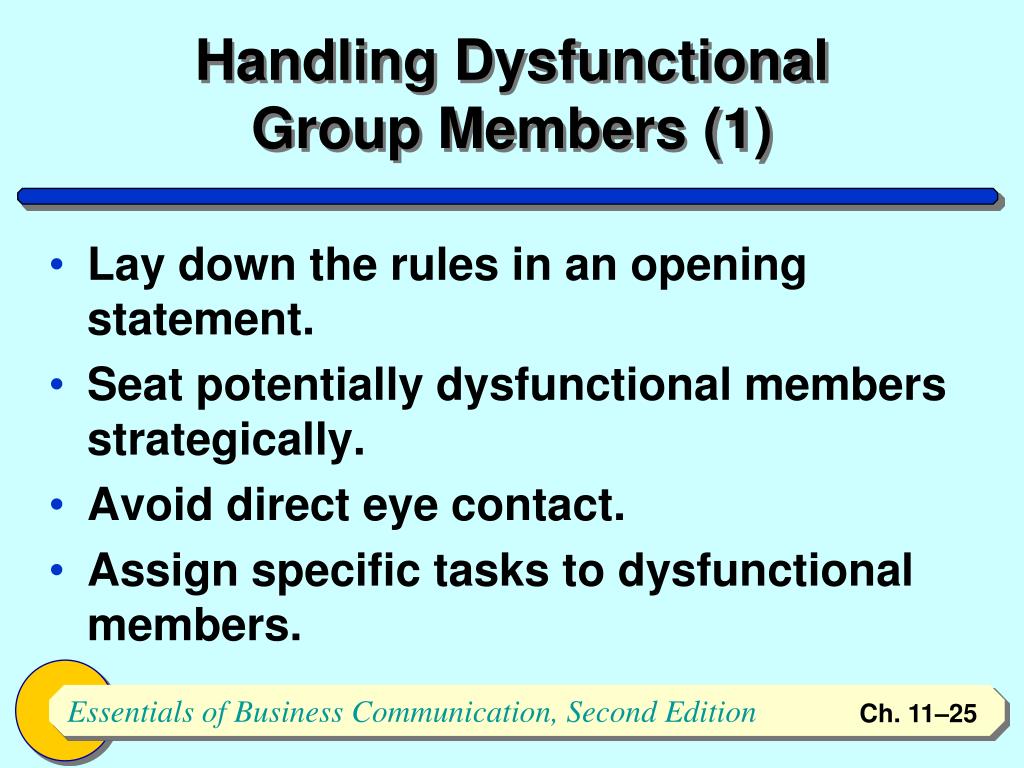 Handling Dysfunctional Group Members (1)

• Lay down the rules in an opening statement.
• Seat potentially dysfunctional members strategically.
• Avoid direct eye contact.
• Assign specific tasks to dysfunctional members.

Essentials of Business Communication, Second Edition

Ch. 11–25